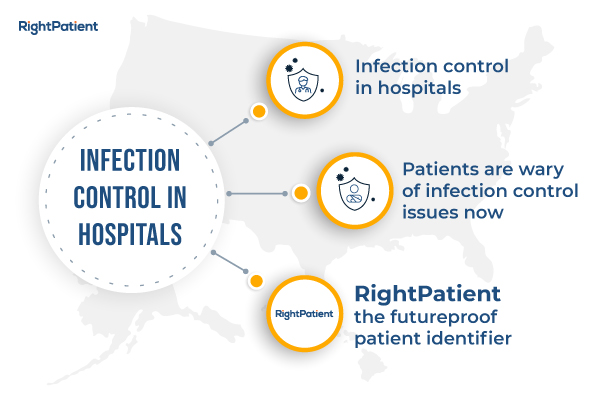 RightPatient

INFECTION CONTROL IN HOSPITALS

Infection control in hospitals

Patients are wary of infection control issues now

RightPatient

RightPatient the futureproof patient identifier